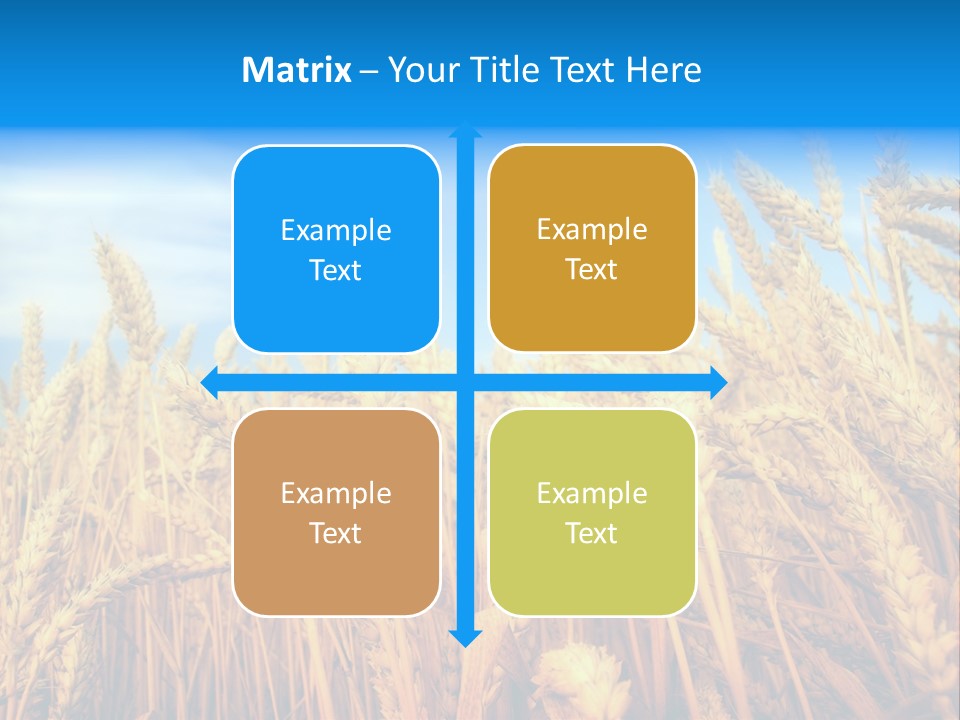 Matrix – Your Title Text Here

Example Text

Example Text

Example Text

Example Text